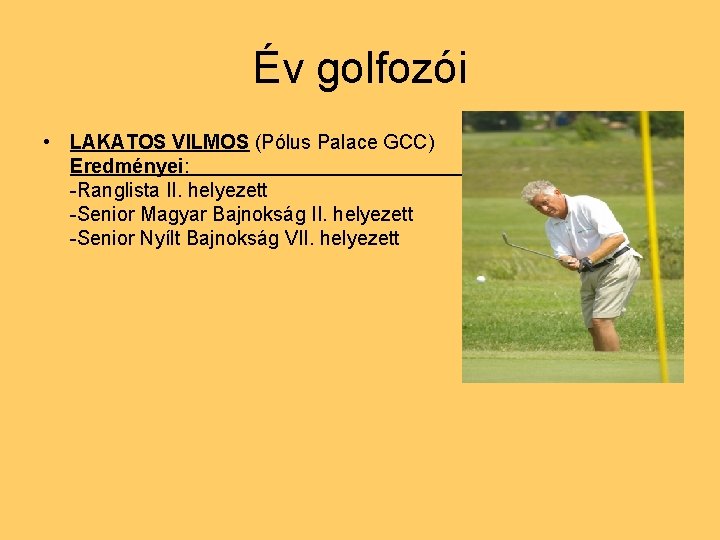 Év golfozói

• LAKATOS VILMOS (Pólus Palace GCC)
Eredményei:
-Ranglista II. helyezett
-Senior Magyar Bajnokság II. helyezett
-Senior Nyílt Bajnokság VII. helyezett